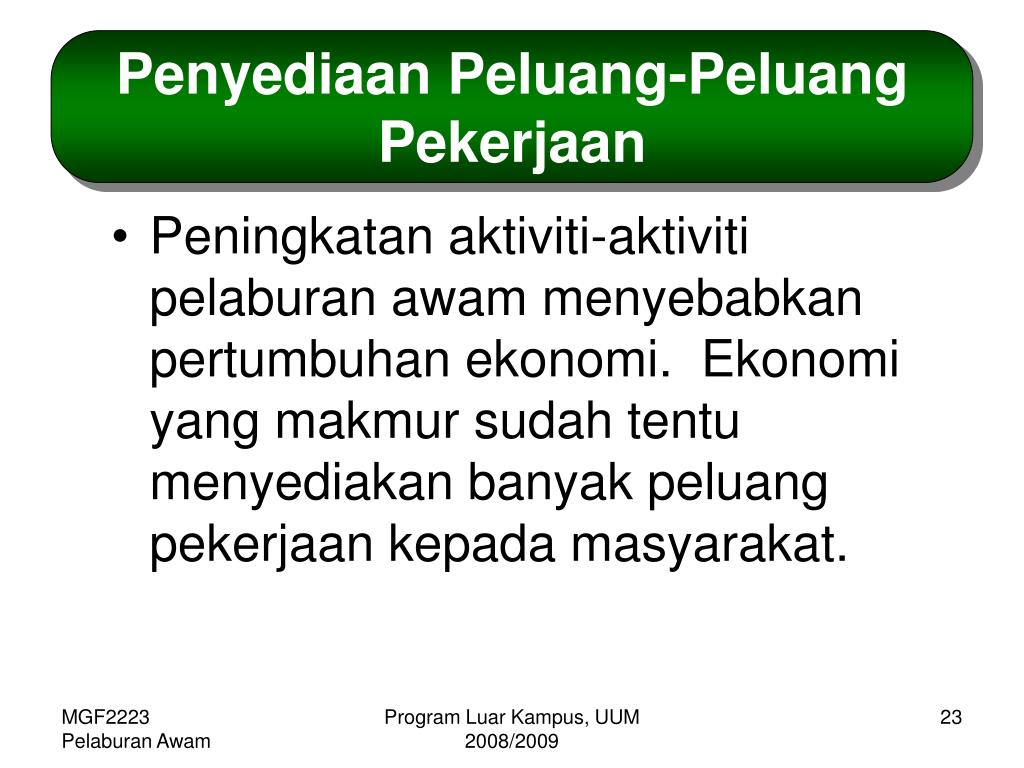 Penyediaan Peluang-Peluang Pekerjaan

• Peningkatan aktiviti-aktiviti pelaburan awam menyebabkan pertumbuhan ekonomi. Ekonomi yang makmur sudah tentu menyediakan banyak peluang pekerjaan kepada masyarakat.

MGF2223
Pelaburan Awam

Program Luar Kampus, UUM
2008/2009

23